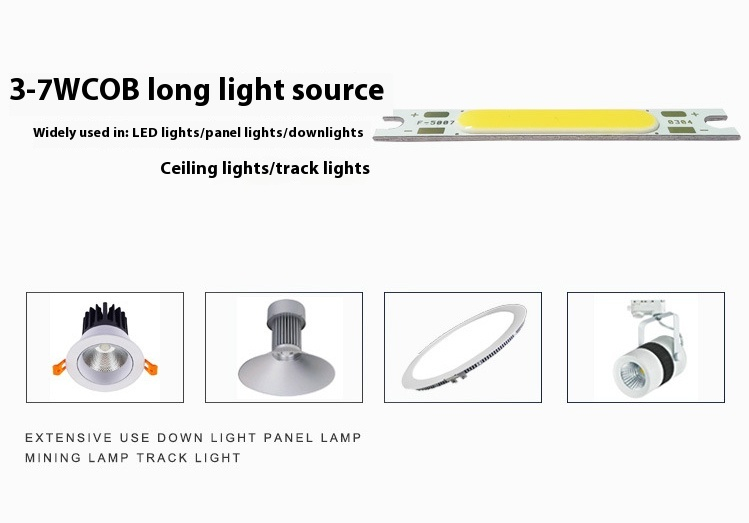 3-7WCOB long light source

Widely used in: LED lights/panel lights/downlights

Ceiling lights/track lights

F-5007

0304

EXTENSIVE USE DOWN LIGHT PANEL LAMP
MINING LAMP TRACK LIGHT